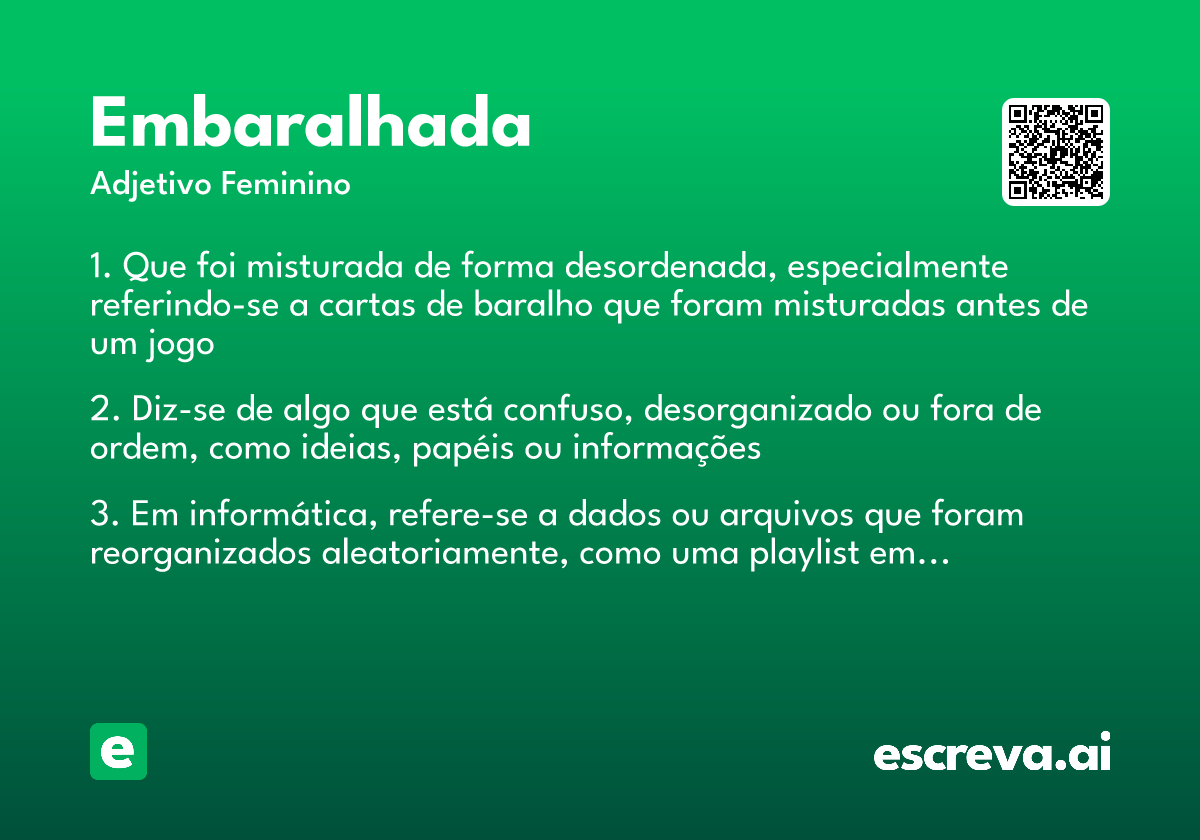 Embaralhada
Adjetivo Feminino

1. Que foi misturada de forma desordenada, especialmente referindo-se a cartas de baralho que foram misturadas antes de um jogo

2. Diz-se de algo que está confuso, desorganizado ou fora de ordem, como ideias, papéis ou informações

3. Em informática, refere-se a dados ou arquivos que foram reorganizados aleatoriamente, como uma playlist em...

e

escreva.ai